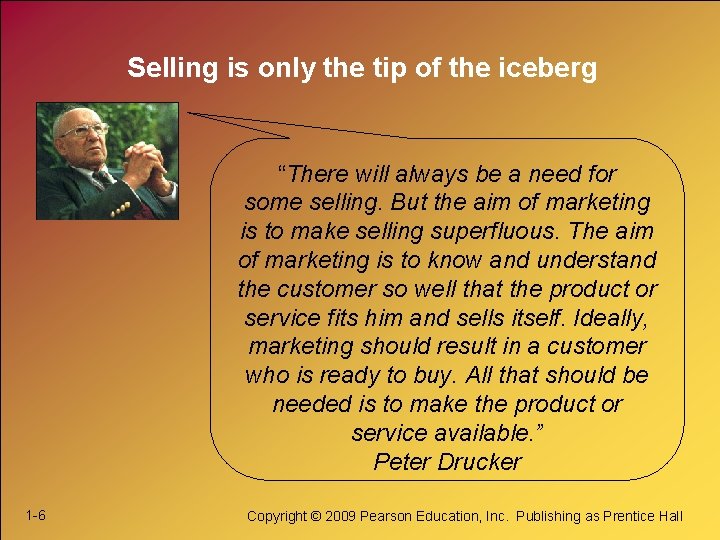 Selling is only the tip of the iceberg

“There will always be a need for some selling. But the aim of marketing is to make selling superfluous. The aim of marketing is to know and understand the customer so well that the product or service fits him and sells itself. Ideally, marketing should result in a customer who is ready to buy. All that should be needed is to make the product or service available.”
Peter Drucker

1-6

Copyright © 2009 Pearson Education, Inc. Publishing as Prentice Hall